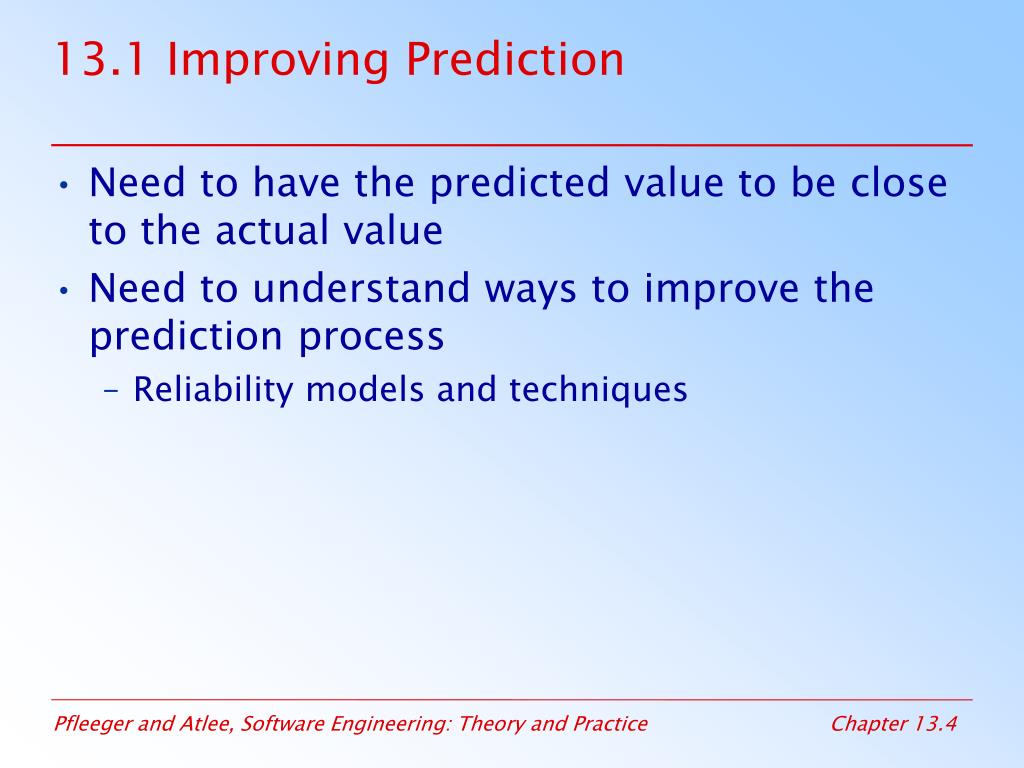 13.1 Improving Prediction

• Need to have the predicted value to be close to the actual value
• Need to understand ways to improve the prediction process
– Reliability models and techniques

Pfleeger and Atlee, Software Engineering: Theory and Practice
Chapter 13.4